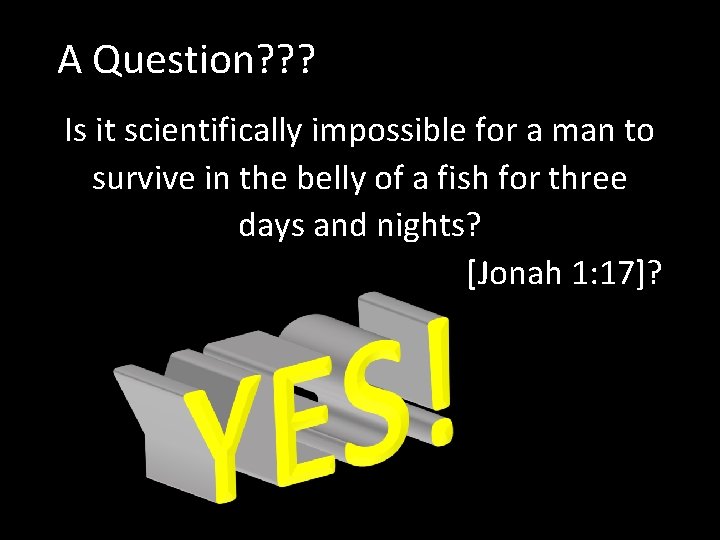 A Question???

Is it scientifically impossible for a man to survive in the belly of a fish for three days and nights?

[Jonah 1:17]?

YES!